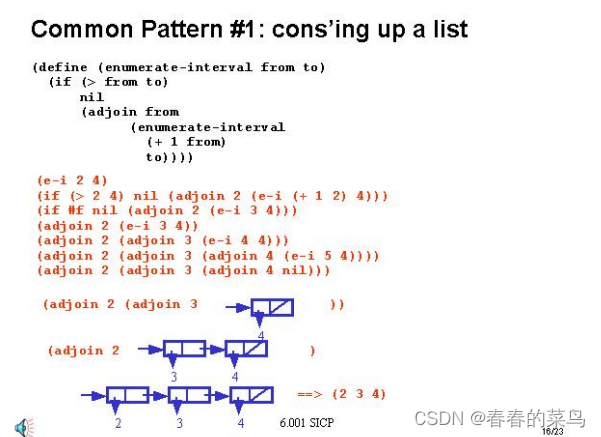 Common Pattern #1: cons'ing up a list

(define (enumerate-interval from to)
(if (> from to)
nil
(adjoin from
(enumerate-interval
(+ 1 from)
to))))

(e-i 2 4)
(if (> 2 4) nil (adjoin 2 (e-i (+ 1 2) 4)))
(if #f nil (adjoin 2 (e-i 3 4)))
(adjoin 2 (e-i 3 4))
(adjoin 2 (adjoin 3 (e-i 4 4)))
(adjoin 2 (adjoin 3 (adjoin 4 (e-i 5 4))))
(adjoin 2 (adjoin 3 (adjoin 4 nil)))

(adjoin 2 (adjoin 3 ))

4

(adjoin 2 )

3 4

==> (2 3 4)

2 3 4

6.001 SICP

CSDN @春春的菜鸟

16/23